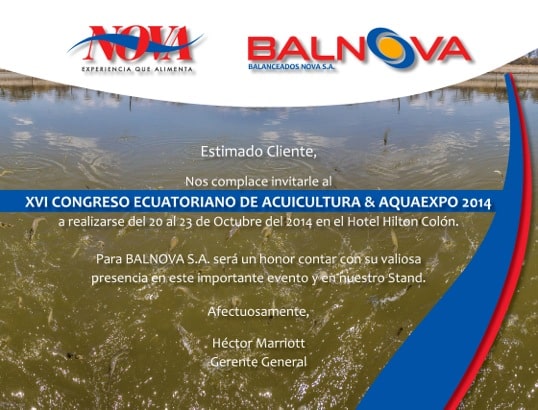 NOVA
EXPERIENCIA QUE ALIMENTA

BALNOVA
BALANCEADOS NOVA S.A.

Estimado Cliente,

Nos complace invitarle al

XVI CONGRESO ECUATORIANO DE ACUICULTURA & AQUAEXPO 2014

a realizarse del 20 al 23 de Octubre del 2014 en el Hotel Hilton Colón.

Para BALNOVA S.A. será un honor contar con su valiosa presencia en este importante evento y en nuestro Stand.

Afectuosamente,

Héctor Marriott
Gerente General